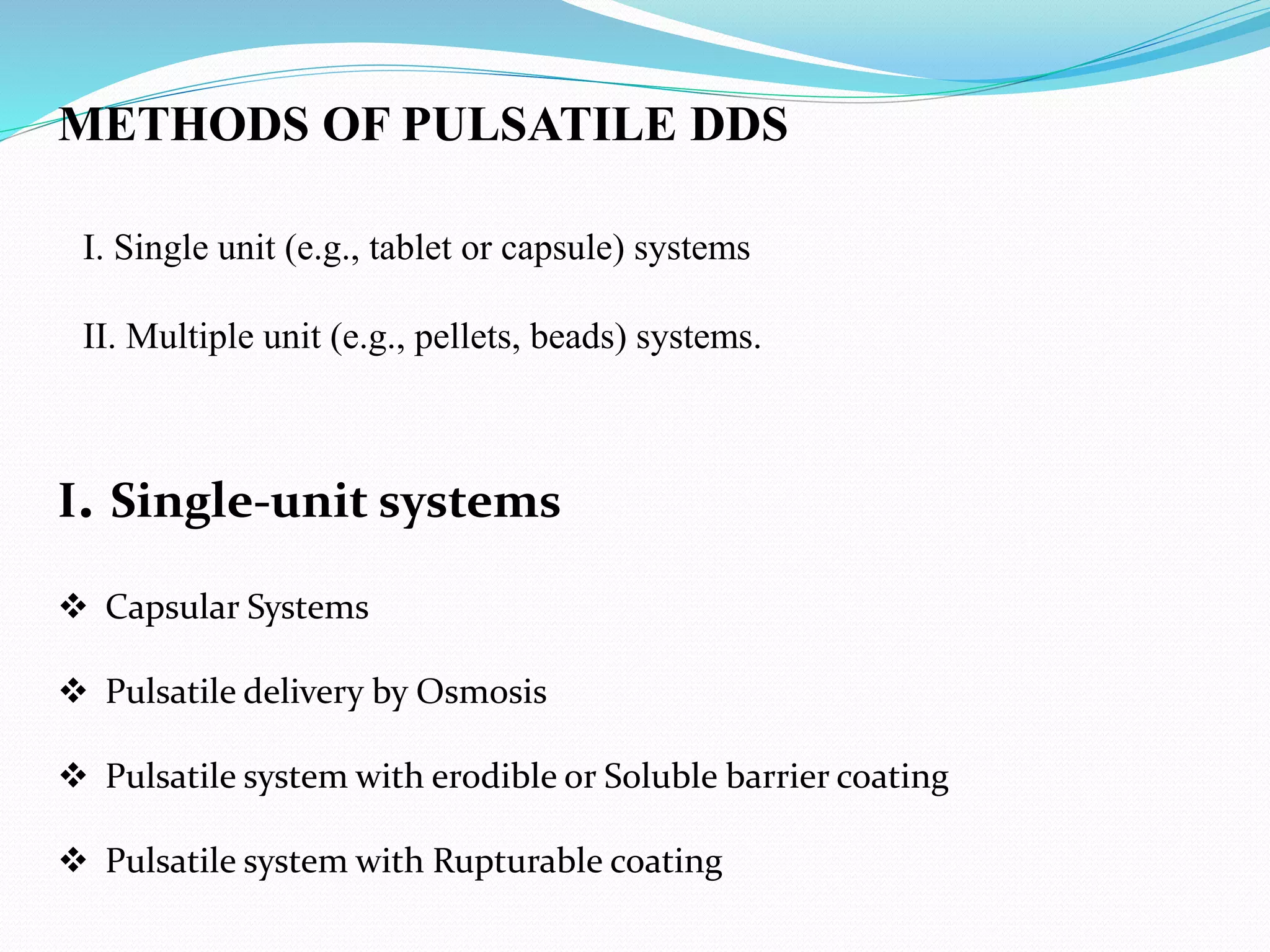 METHODS OF PULSATILE DDS

I. Single unit (e.g., tablet or capsule) systems

II. Multiple unit (e.g., pellets, beads) systems.

I. Single-unit systems

❖ Capsular Systems

❖ Pulsatile delivery by Osmosis

❖ Pulsatile system with erodible or Soluble barrier coating

❖ Pulsatile system with Rupturable coating